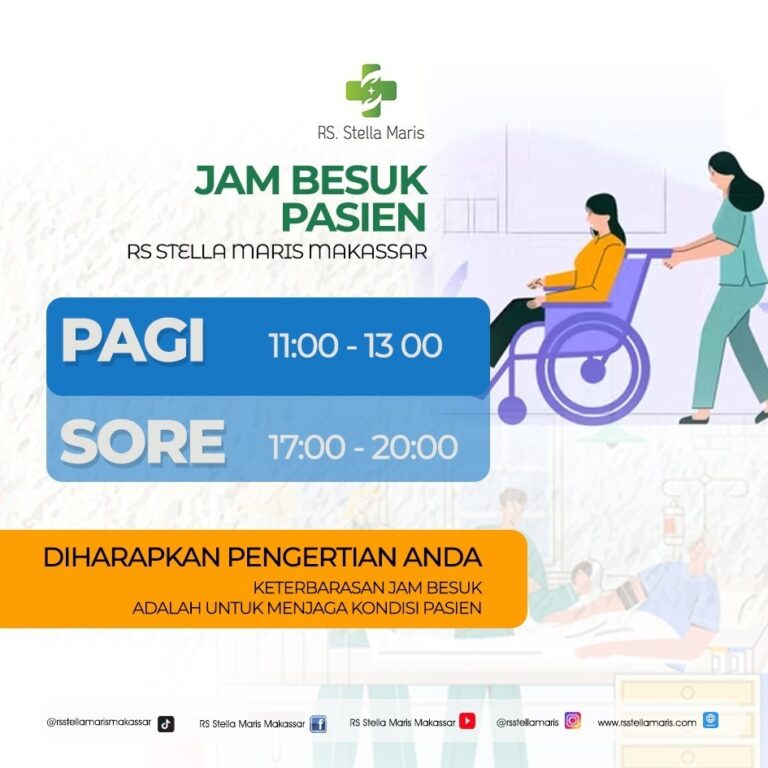 RS. Stella Maris

JAM BESUK PASIEN
RS STELLA MARIS MAKASSAR

PAGI 11:00 - 13 00
SORE 17:00 - 20:00

DIHARAPKAN PENGERTIAN ANDA
KETERBARASAN JAM BESUK
ADALAH UNTUK MENJAGA KONDISI PASIEN

@rsstellamarismakassar RS Stella Maris Makassar RS Stella Maris Makassar @rsstellamaris www.rsstellamaris.com